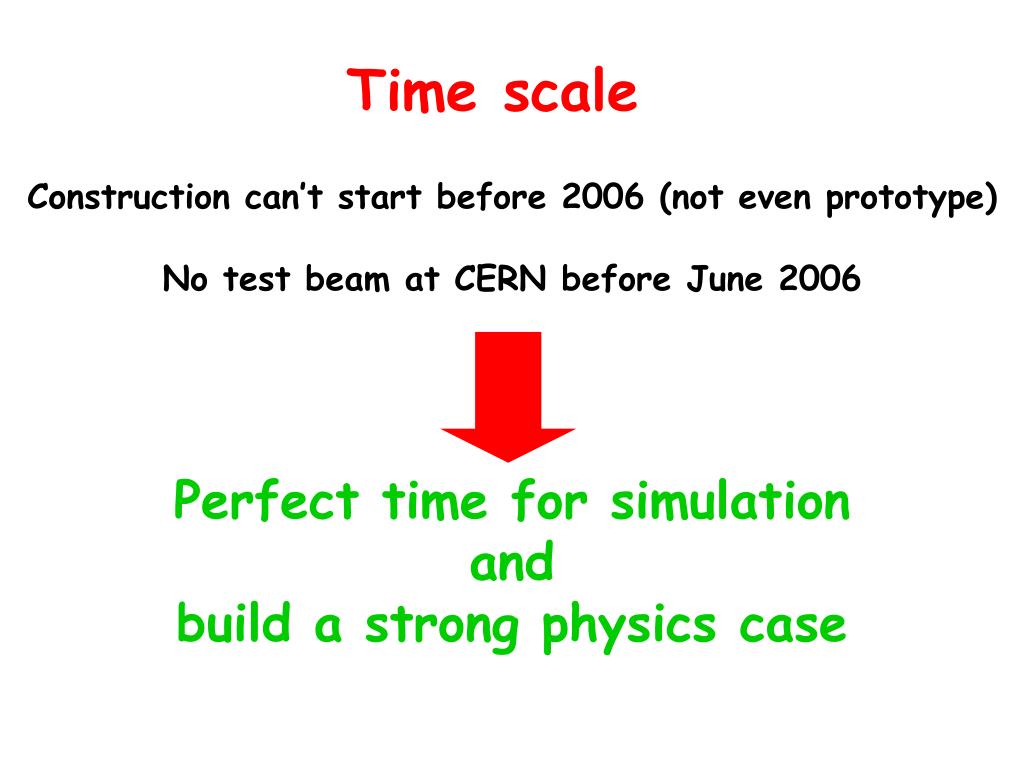 Time scale

Construction can’t start before 2006 (not even prototype)

No test beam at CERN before June 2006

Perfect time for simulation
and
build a strong physics case